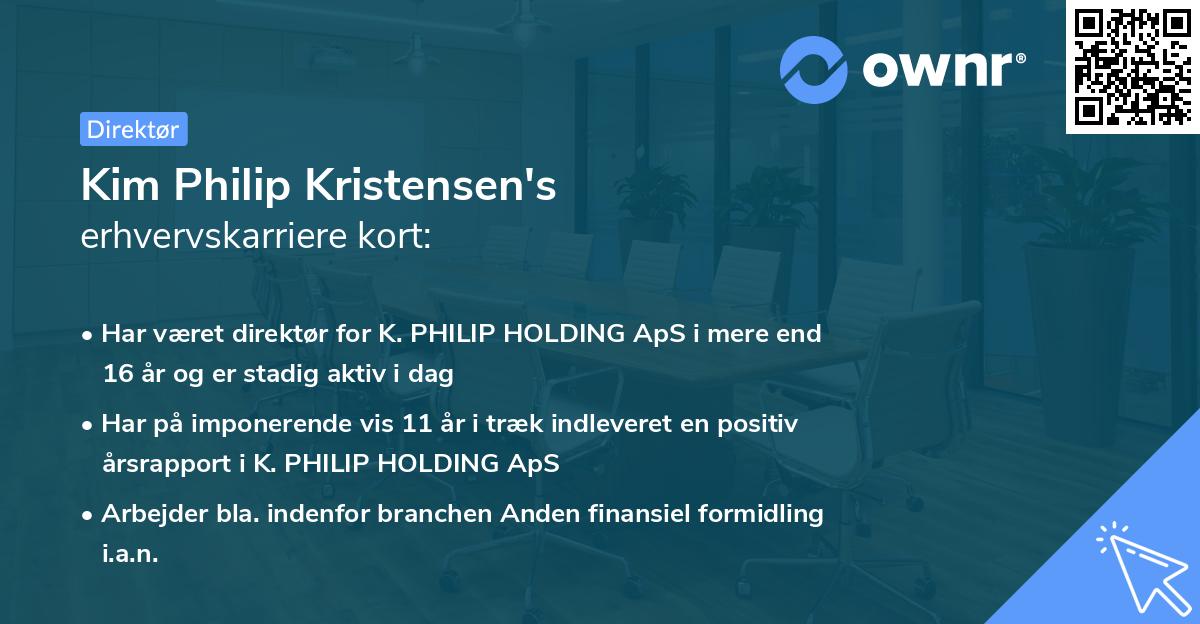 ownr®

Direktør

Kim Philip Kristensen's
erhvervskarriere kort:

• Har været direktør for K. PHILIP HOLDING ApS i mere end 16 år og er stadig aktiv i dag

• Har på imponerende vis 11 år i træk indleveret en positiv årsrapport i K. PHILIP HOLDING ApS

• Arbejder bla. indenfor branchen Anden finansiel formidling i.a.n.